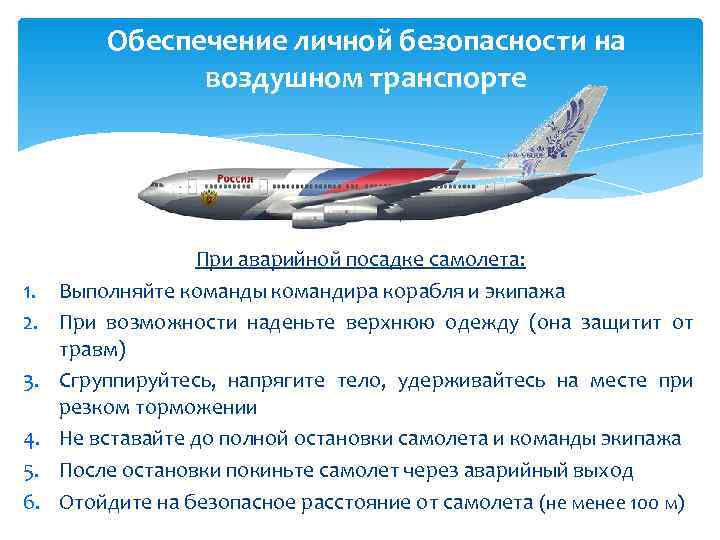 Обеспечение личной безопасности на воздушном транспорте

Россия

При аварийной посадке самолета:

1. Выполняйте команды командира корабля и экипажа
2. При возможности наденьте верхнюю одежду (она защитит от травм)
3. Сгруппируйтесь, напрягите тело, удерживайтесь на месте при резком торможении
4. Не вставайте до полной остановки самолета и команды экипажа
5. После остановки покиньте самолет через аварийный выход
6. Отойдите на безопасное расстояние от самолета (не менее 100 м)